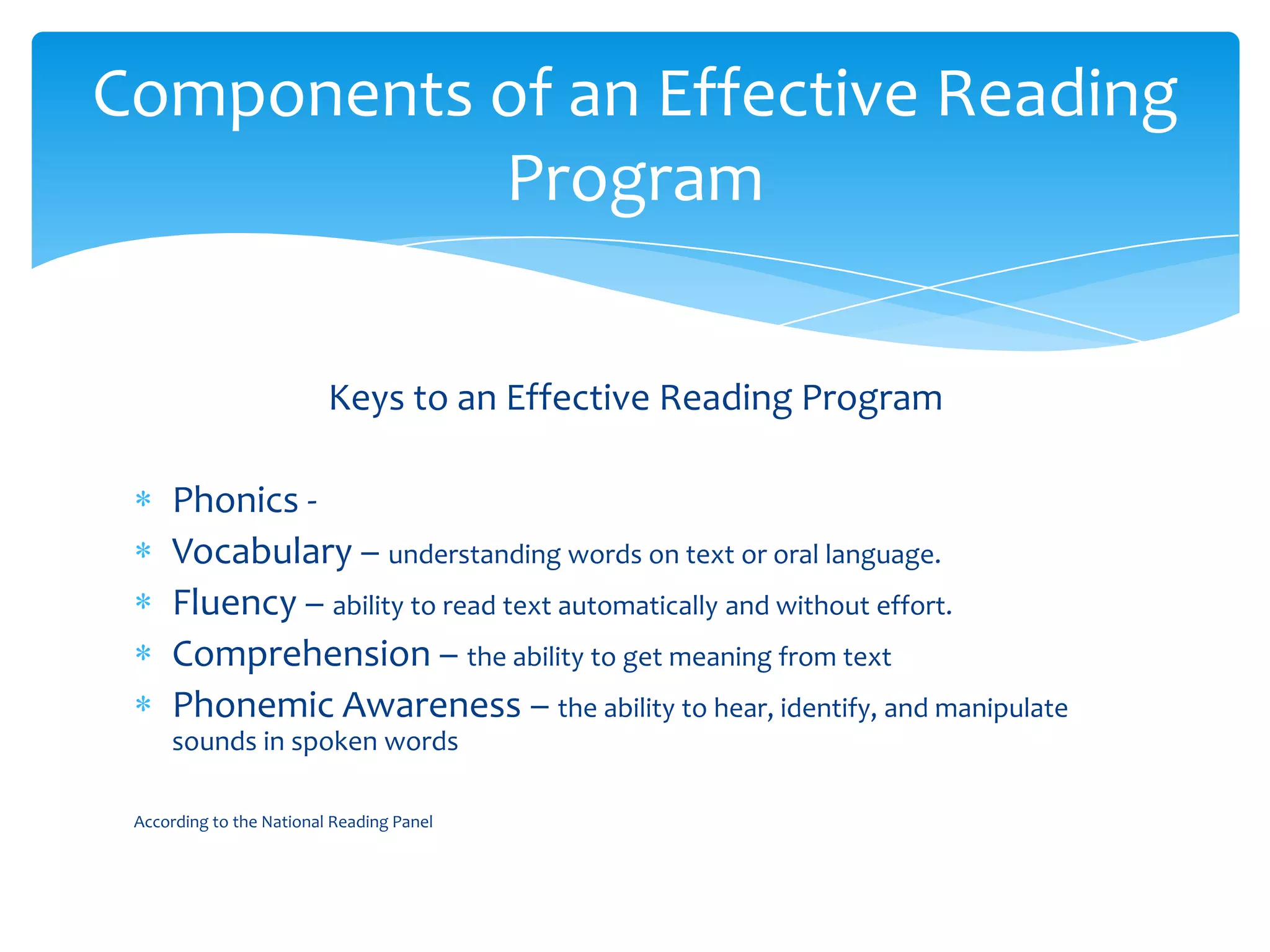 Components of an Effective Reading Program

Keys to an Effective Reading Program

* Phonics -
* Vocabulary – understanding words on text or oral language.
* Fluency – ability to read text automatically and without effort.
* Comprehension – the ability to get meaning from text
* Phonemic Awareness – the ability to hear, identify, and manipulate sounds in spoken words

According to the National Reading Panel